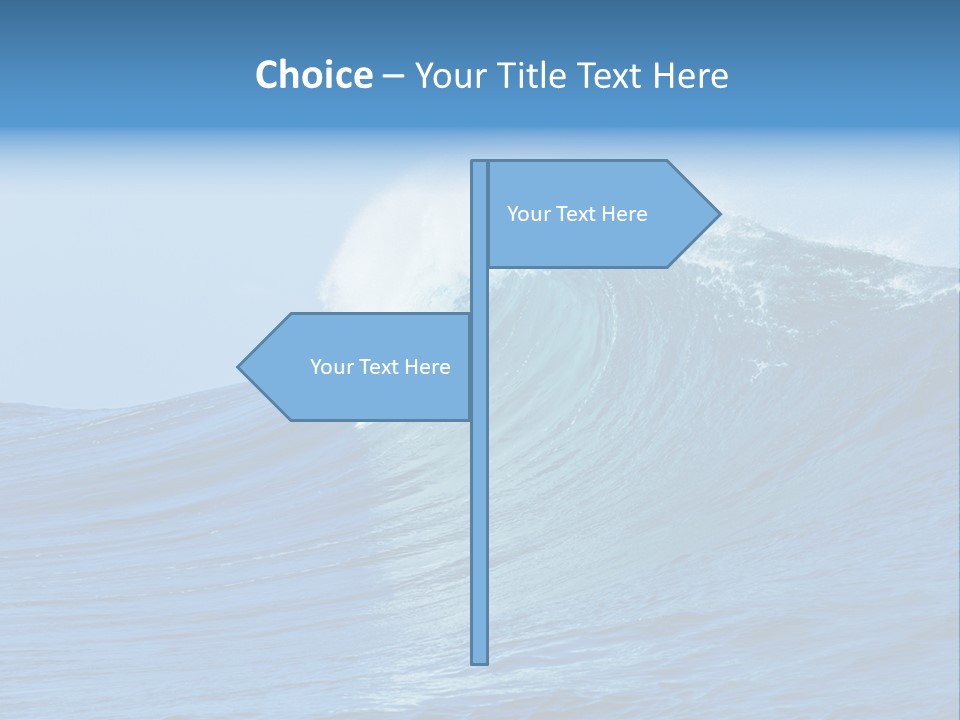 Choice – Your Title Text Here

Your Text Here

Your Text Here